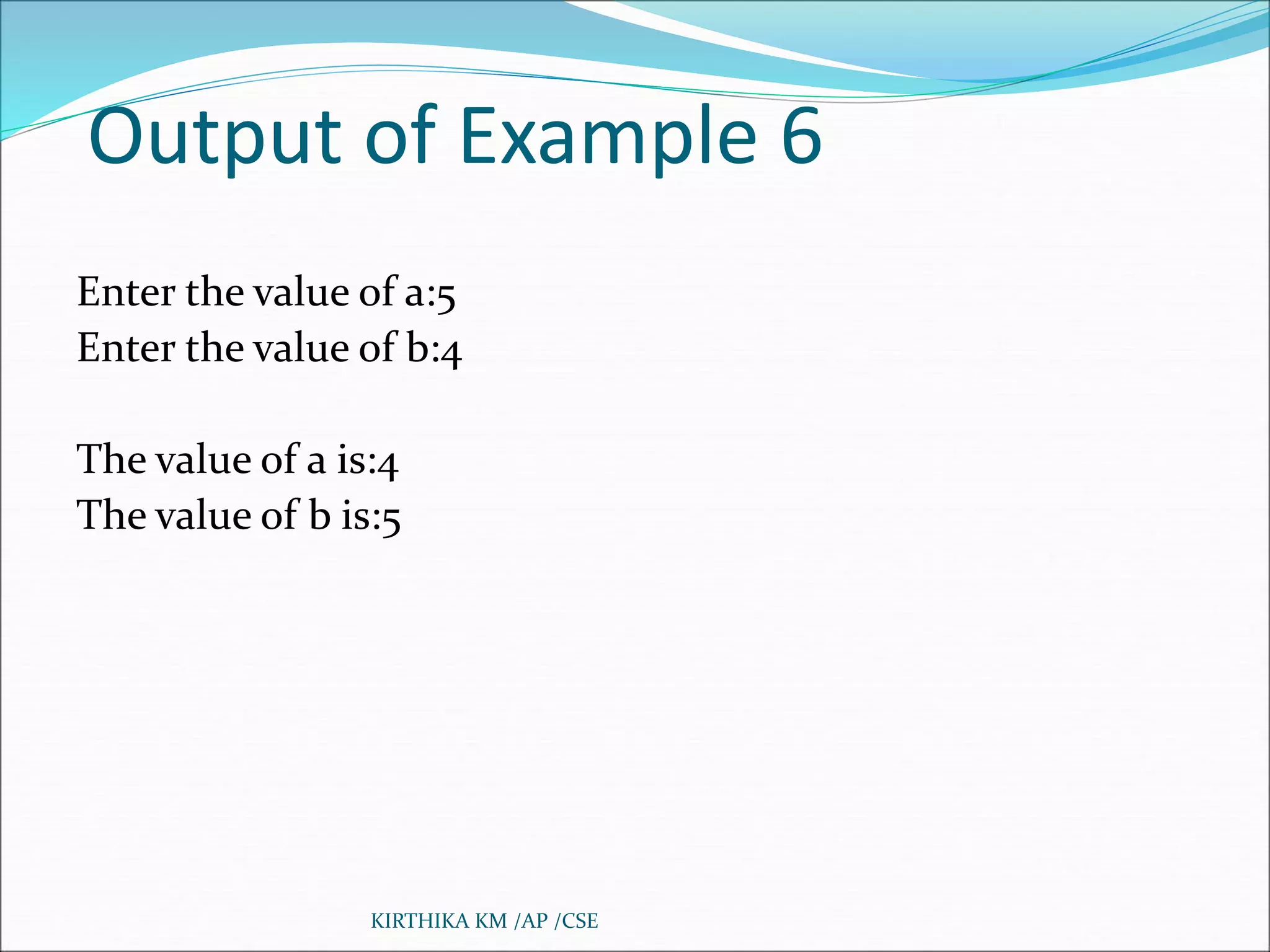 Output of Example 6

Enter the value of a:5
Enter the value of b:4

The value of a is:4
The value of b is:5

KIRTHIKA KM /AP /CSE